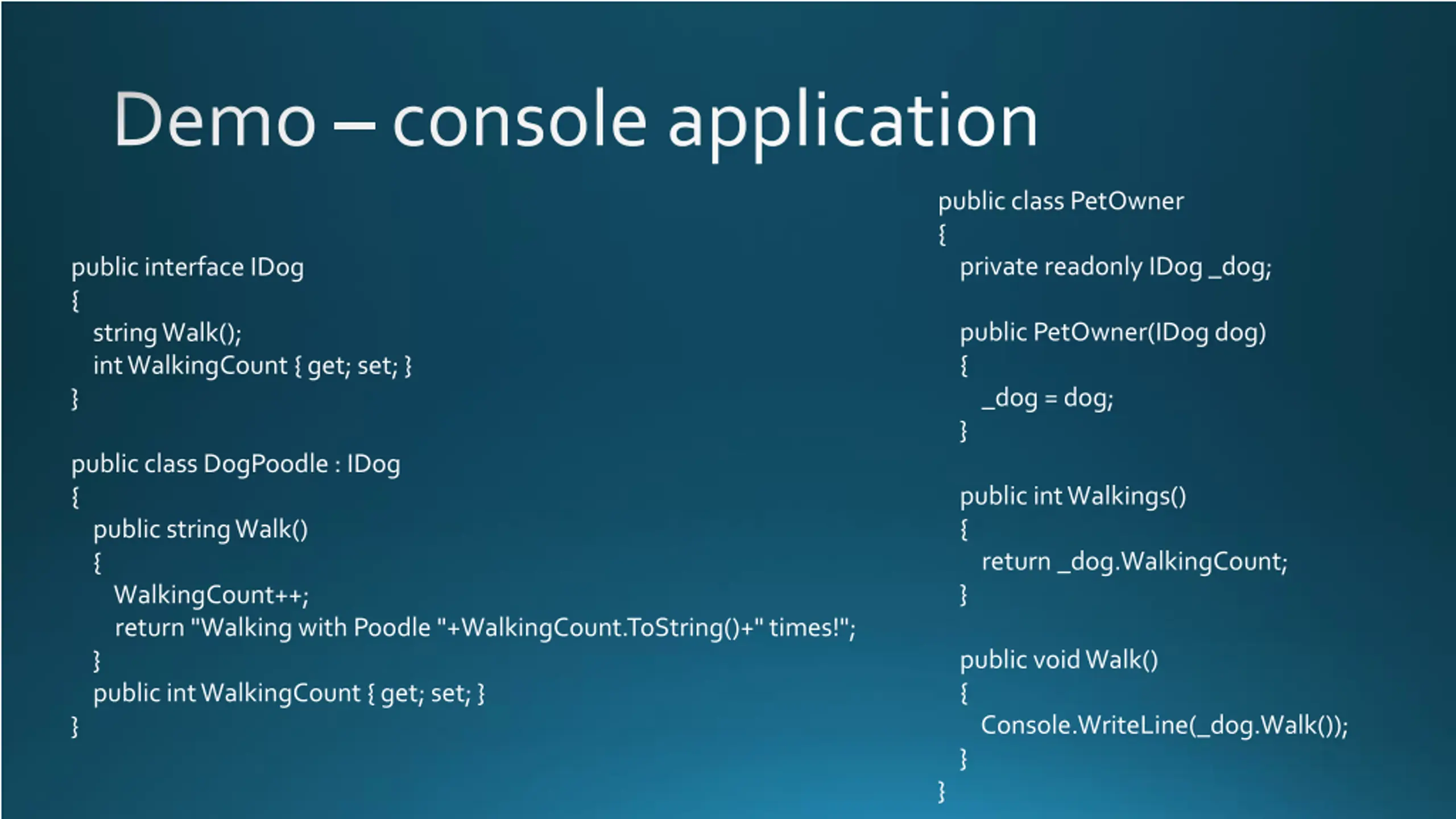 Demo – console application

public interface IDog
{
  string Walk();
  int WalkingCount { get; set; }
}

public class DogPoodle : IDog
{
  public string Walk()
  {
    WalkingCount++;
    return "Walking with Poodle "+WalkingCount.ToString()+" times!";
  }
  public int WalkingCount { get; set; }
}

public class PetOwner
{
  private readonly IDog _dog;

  public PetOwner(IDog dog)
  {
    _dog = dog;
  }

  public int Walkings()
  {
    return _dog.WalkingCount;
  }

  public void Walk()
  {
    Console.WriteLine(_dog.Walk());
  }
}